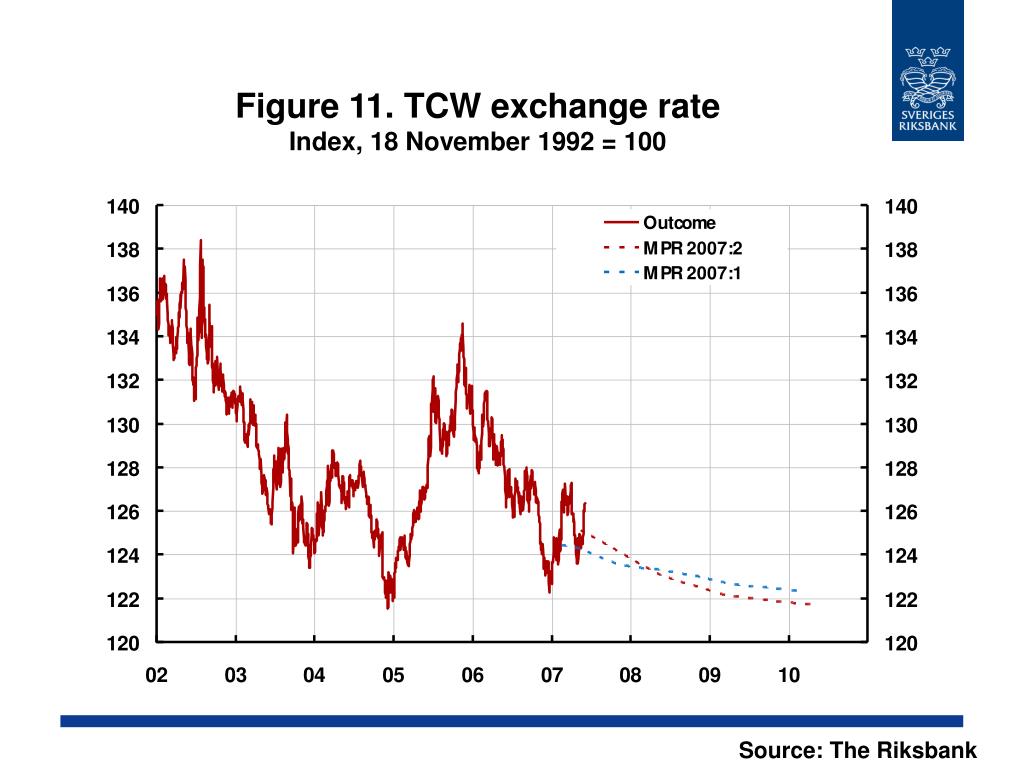 SVERIGES RIKSBANK

Figure 11. TCW exchange rate
Index, 18 November 1992 = 100

Outcome
MPR 2007:2
MPR 2007:1

140
138
136
134
132
130
128
126
124
122
120

140
138
136
134
132
130
128
126
124
122
120

02
03
04
05
06
07
08
09
10

Source: The Riksbank